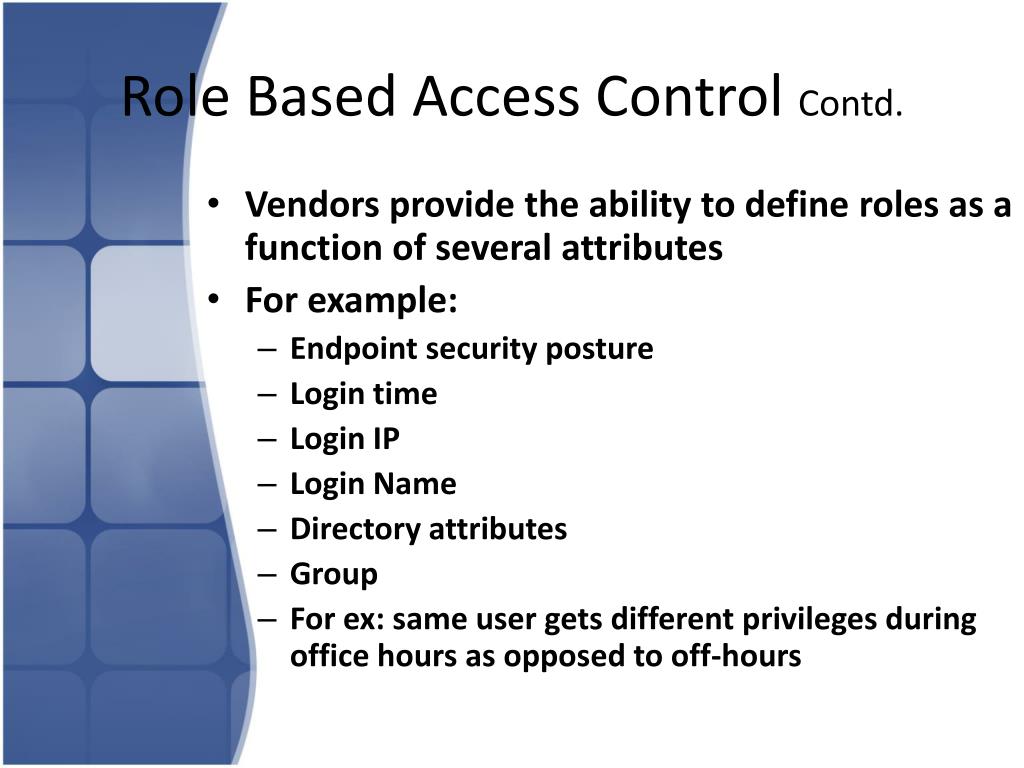 Role Based Access Control Contd.

• Vendors provide the ability to define roles as a function of several attributes
• For example:
– Endpoint security posture
– Login time
– Login IP
– Login Name
– Directory attributes
– Group
– For ex: same user gets different privileges during office hours as opposed to off-hours